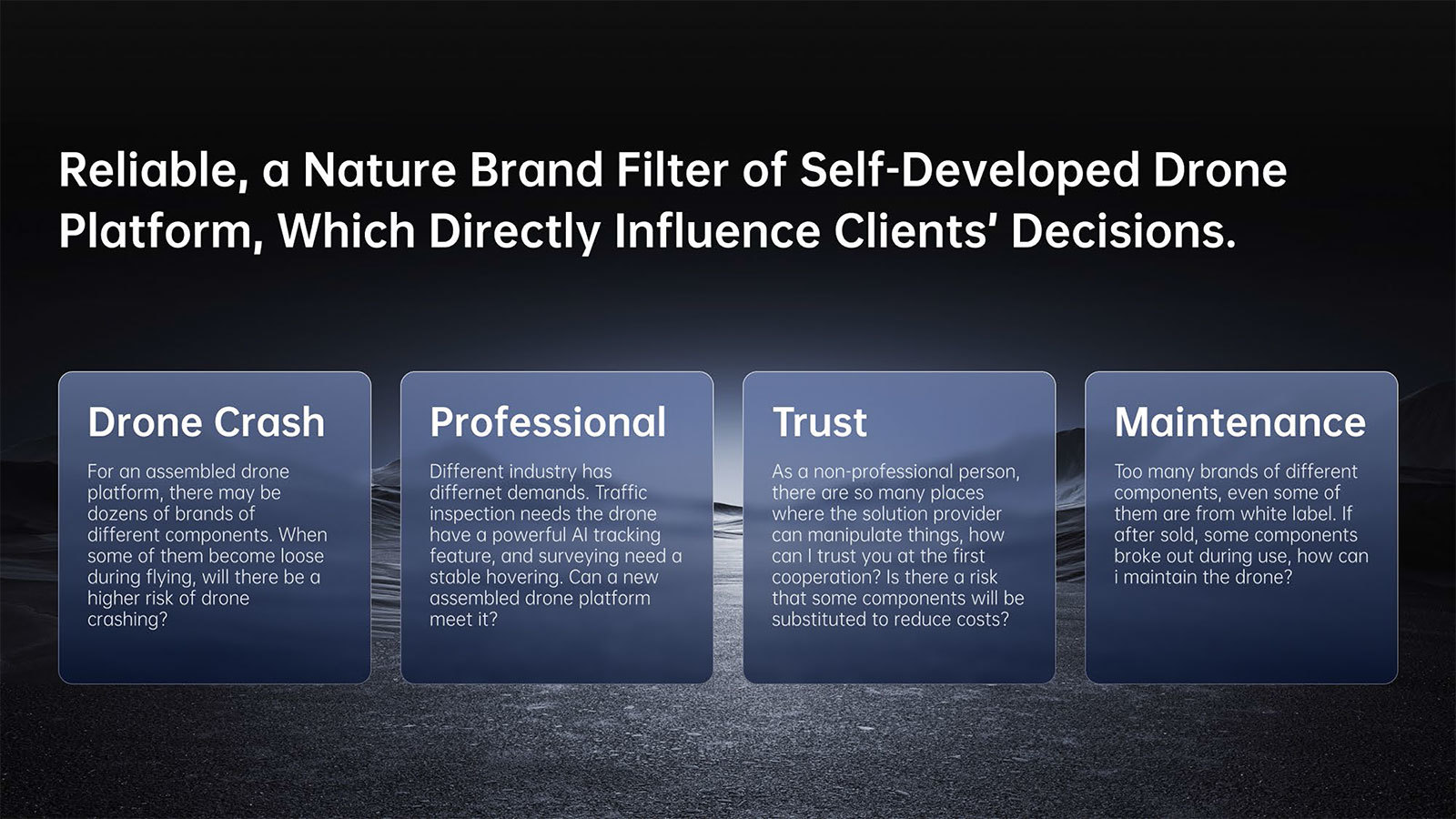 Reliable, a Nature Brand Filter of Self-Developed Drone Platform, Which Directly Influence Clients' Decisions.

Drone Crash

For an assembled drone platform, there may be dozens of brands of different components. When some of them become loose during flying, will there be a higher risk of drone crashing?

Professional

Different industry has differnet demands. Traffic inspection needs the drone have a powerful AI tracking feature, and surveying need a stable hovering. Can a new assembled drone platform meet it?

Trust

As a non-professional person, there are so many places where the solution provider can manipulate things, how can I trust you at the first cooperation? Is there a risk that some components will be substituted to reduce costs?

Maintenance

Too many brands of different components, even some of them are from white label. If after sold, some components broke out during use, how can i maintain the drone?